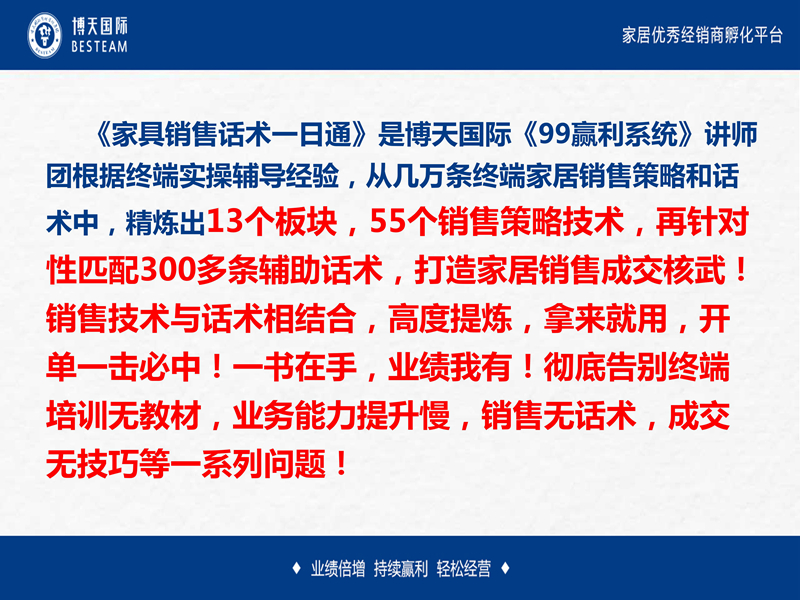 博天国际
BESTEAM

家居优秀经销商孵化平台

《家具销售话术一日通》是博天国际《99赢利系统》讲师团根据终端实操辅导经验，从几万条终端家居销售策略和话术中，精炼出13个板块，55个销售策略技术，再针对性匹配300多条辅助话术，打造家居销售成交核武！销售技术与话术相结合，高度提炼，拿来就用，开单一击必中！一书在手，业绩我有！彻底告别终端培训无教材，业务能力提升慢，销售无话术，成交无技巧等一系列问题！

♦ 业绩倍增 持续赢利 轻松经营 ♦